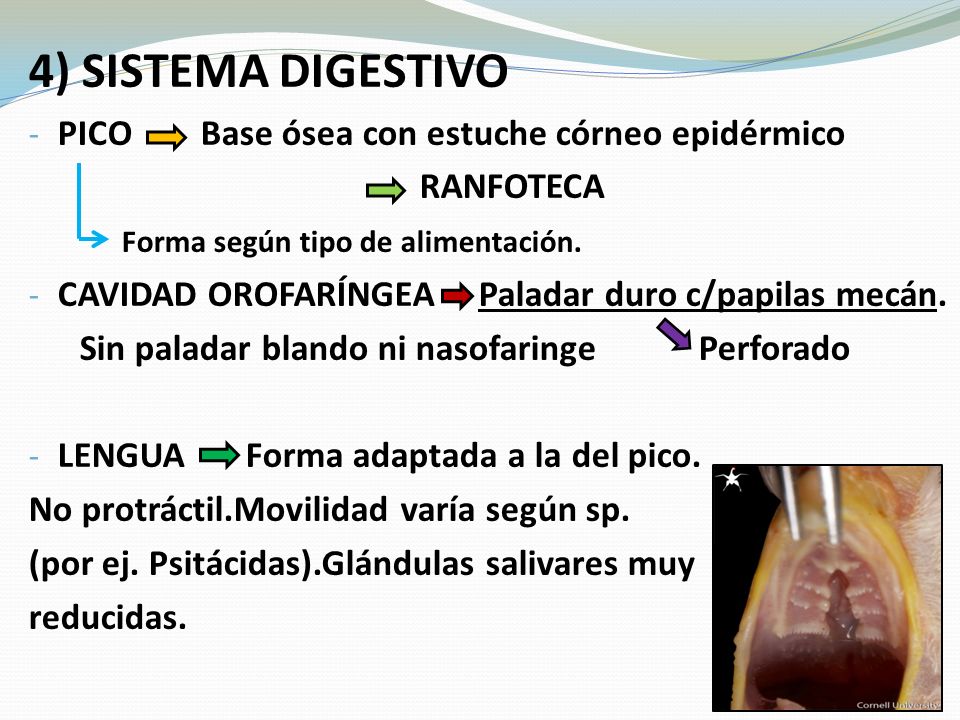 4) SISTEMA DIGESTIVO

- PICO Base ósea con estuche córneo epidérmico

RANFOTECA

Forma según tipo de alimentación.

- CAVIDAD OROFARÍNGEA Paladar duro c/papilas mecán.

Sin paladar blando ni nasofaringe Perforado

- LENGUA Forma adaptada a la del pico.

No protráctil.Movilidad varía según sp. (por ej. Psitácidas).Glándulas salivares muy reducidas.

Cornell University